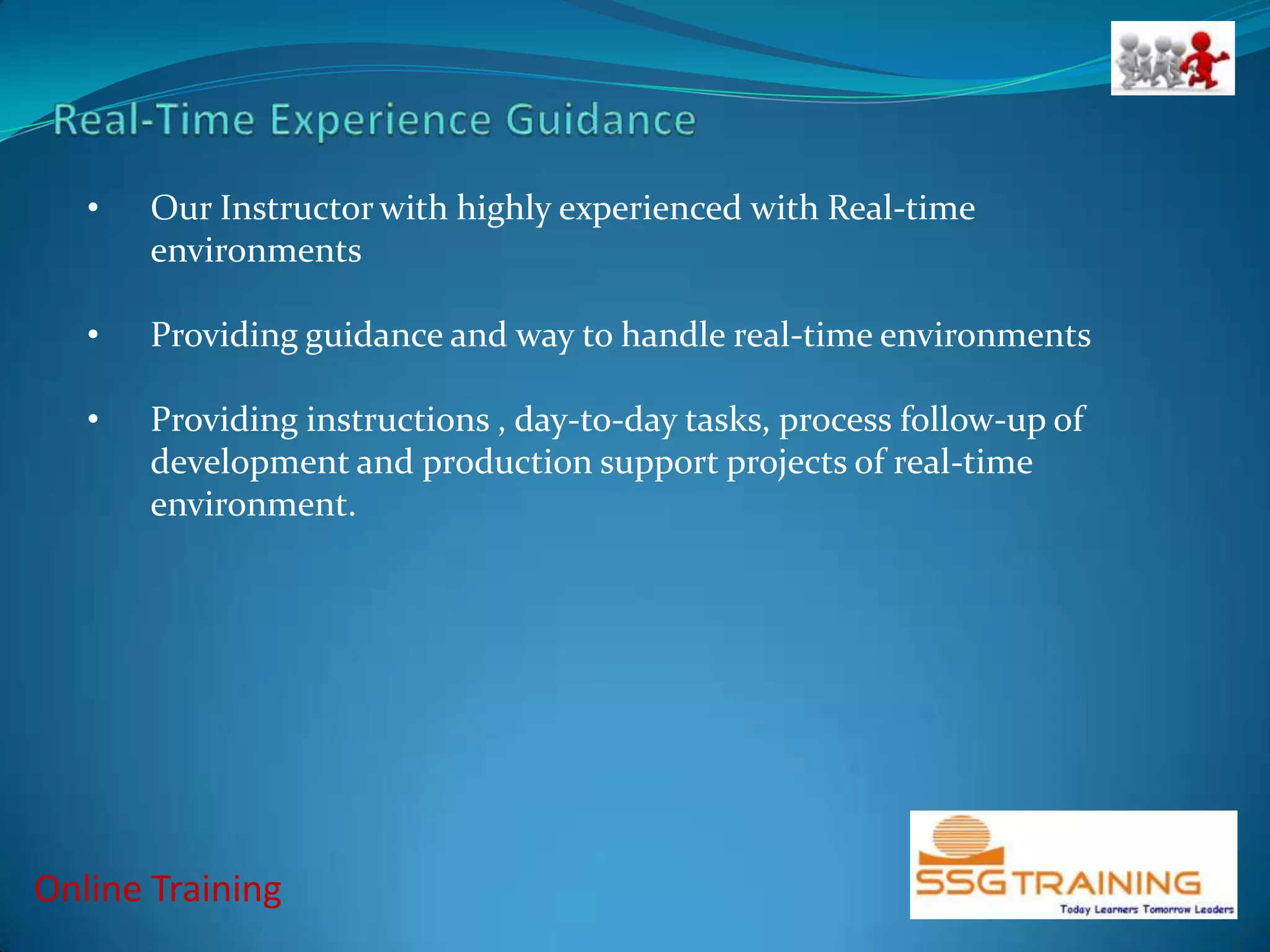 Real-Time Experience Guidance

• Our Instructor with highly experienced with Real-time environments

• Providing guidance and way to handle real-time environments

• Providing instructions , day-to-day tasks, process follow-up of development and production support projects of real-time environment.

Online Training

SSG TRAINING
Today Learners Tomorrow Leaders